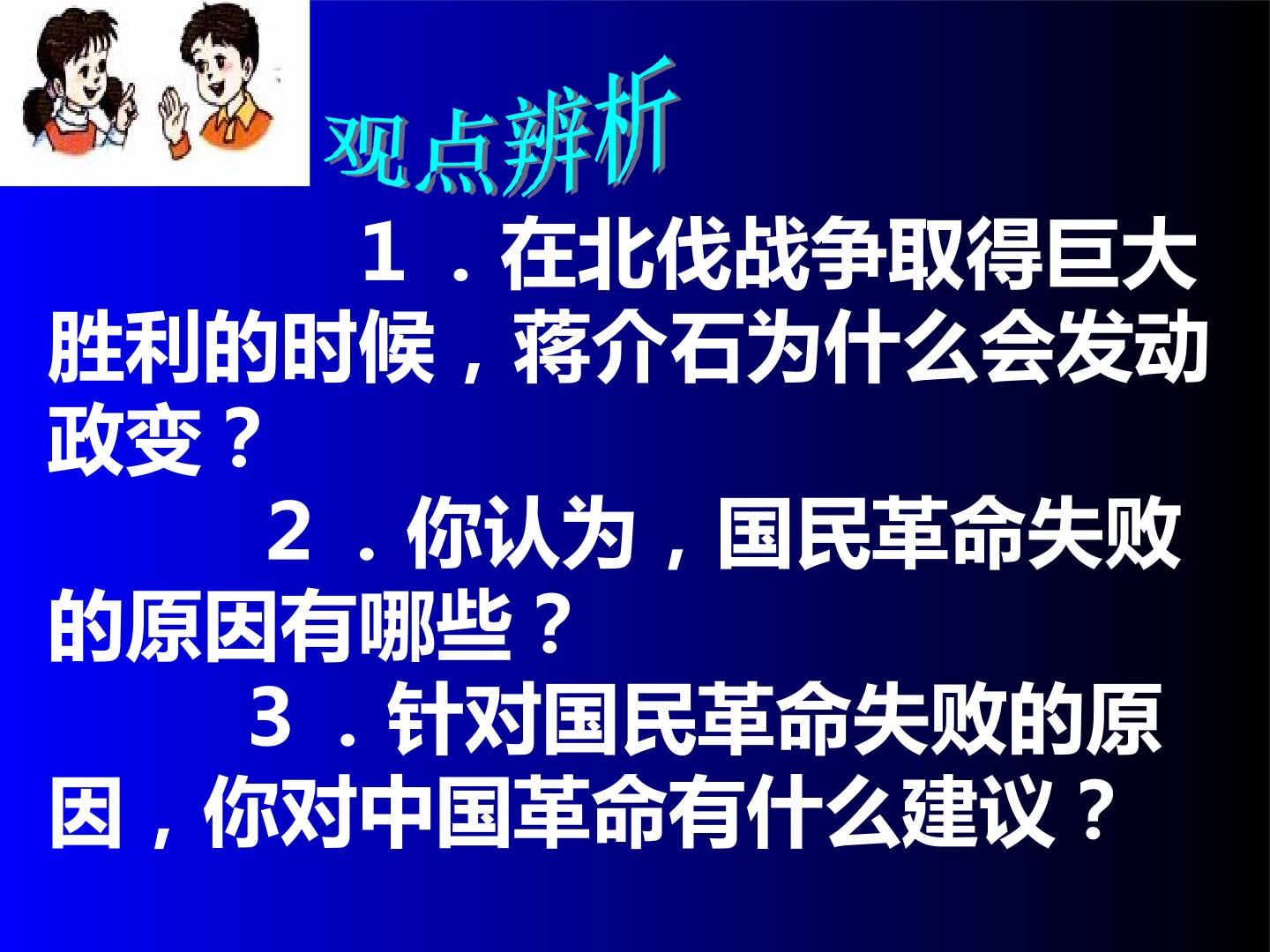 观点辨析

１．在北伐战争取得巨大胜利的时候，蒋介石为什么会发动政变？

２．你认为，国民革命失败的原因有哪些？

３．针对国民革命失败的原因，你对中国革命有什么建议？